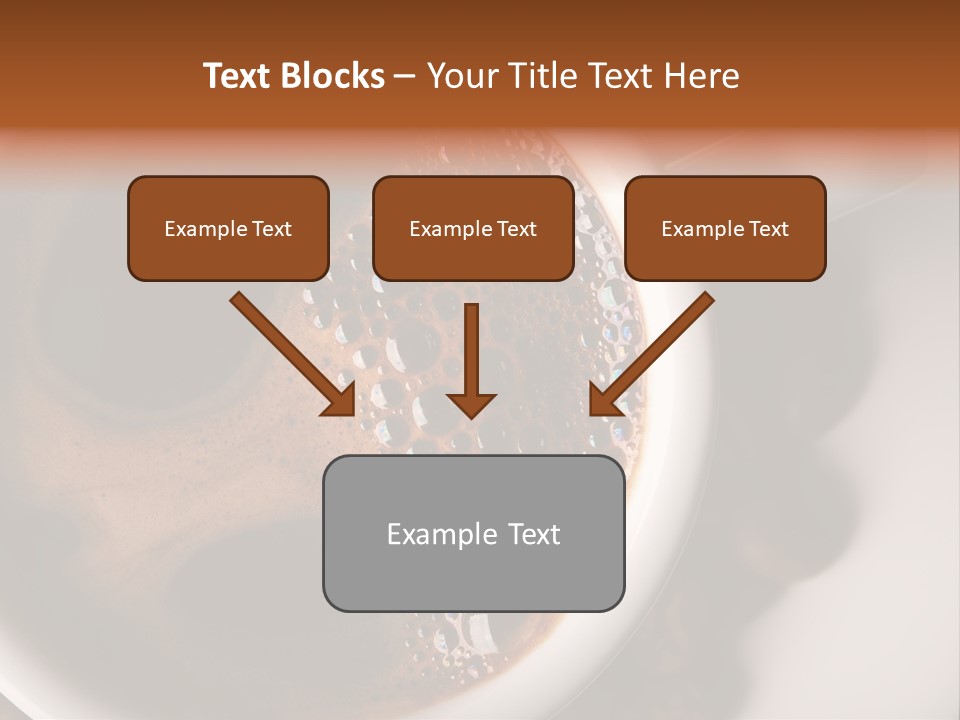 Text Blocks – Your Title Text Here

Example Text

Example Text

Example Text

Example Text